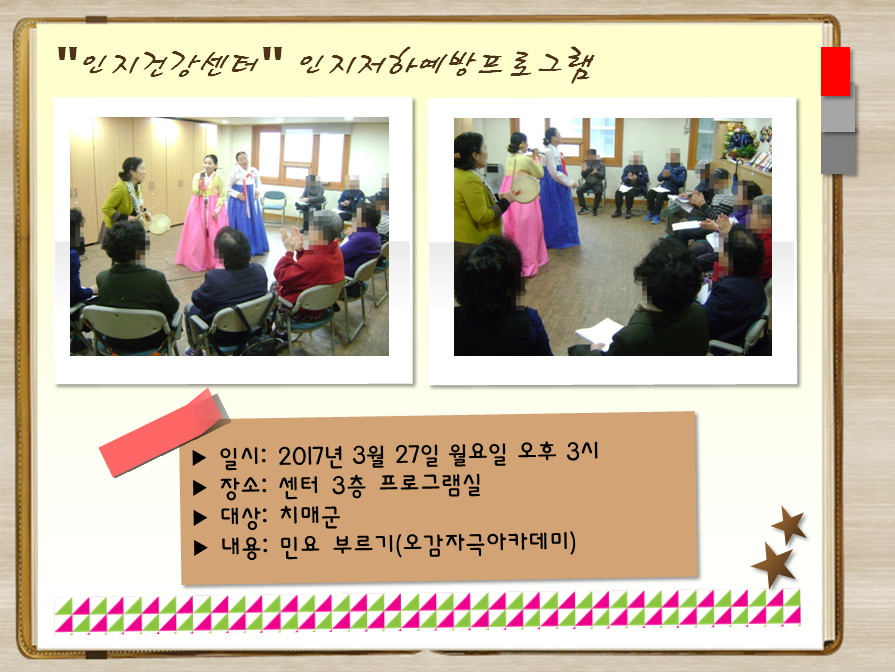 "인지건강센터" 인지저하예방프로그램

▶ 일시: 2017년 3월 27일 월요일 오후 3시
▶ 장소: 센터 3층 프로그램실
▶ 대상: 치매군
▶ 내용: 민요 부르기(오감자극아카데미)